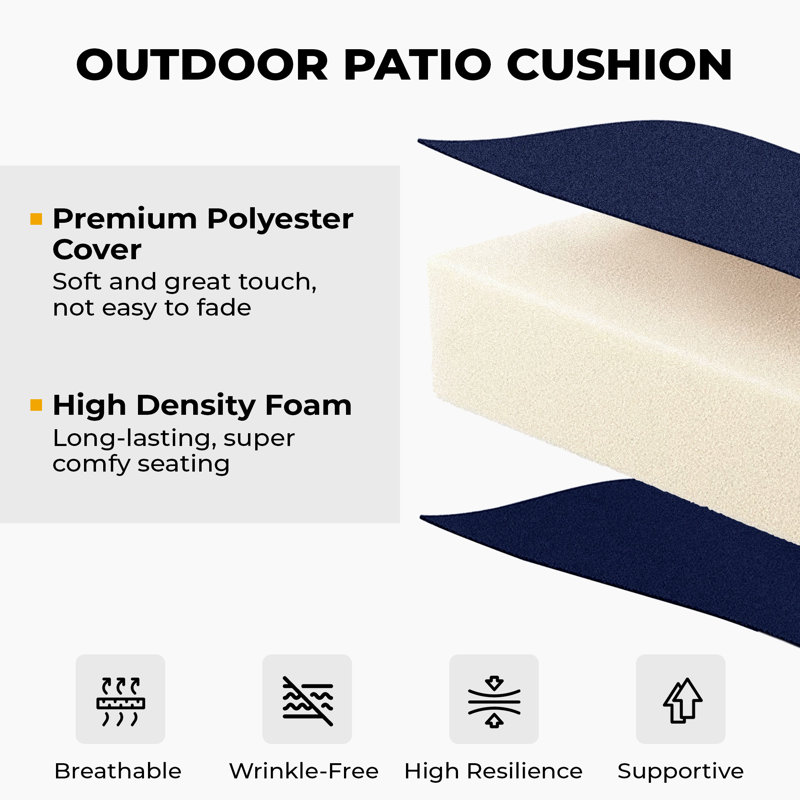 OUTDOOR PATIO CUSHION

Premium Polyester Cover
Soft and great touch, not easy to fade

High Density Foam
Long-lasting, super comfy seating

Breathable
Wrinkle-Free
High Resilience
Supportive